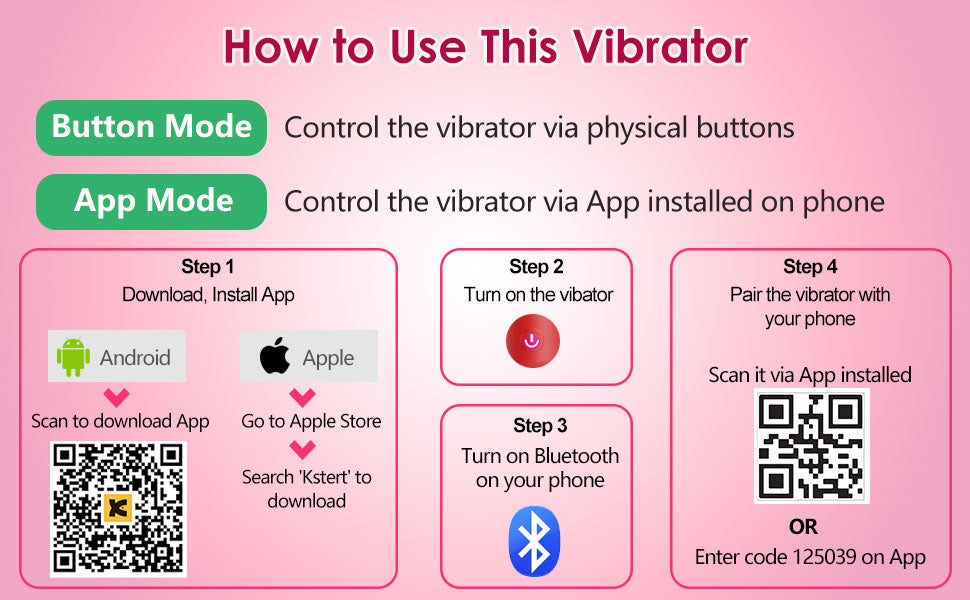 How to Use This Vibrator

Button Mode Control the vibrator via physical buttons

App Mode Control the vibrator via App installed on phone

Step 1
Download, Install App

Android
Scan to download App

Apple
Go to Apple Store
Search 'Kstert' to download

Step 2
Turn on the vibator

Step 3
Turn on Bluetooth on your phone

Step 4
Pair the vibrator with your phone

Scan it via App installed

OR
Enter code 125039 on App